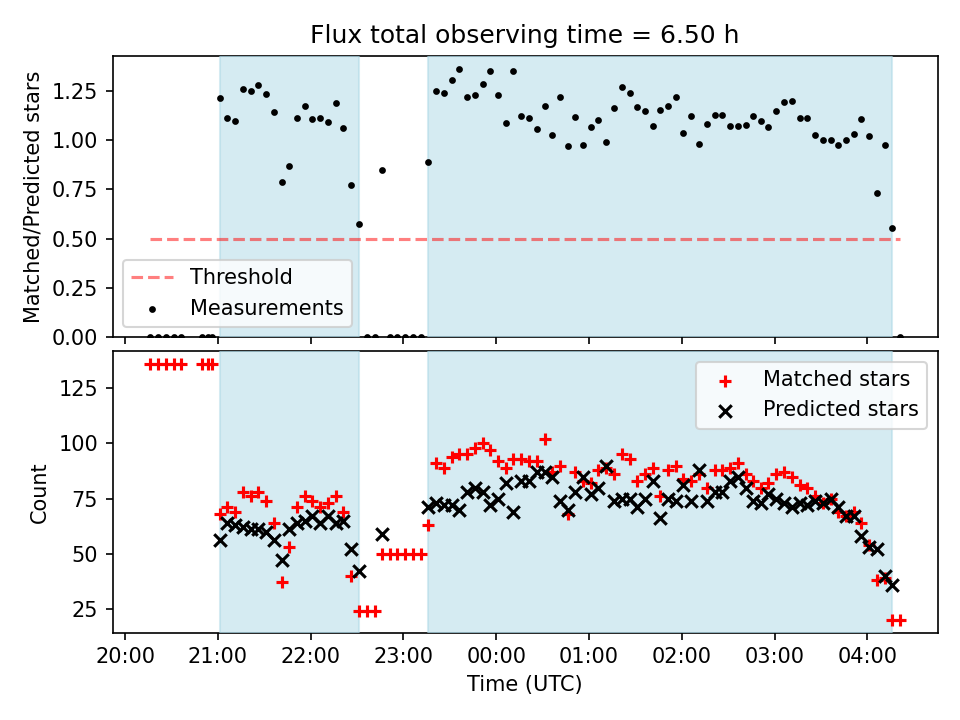 Flux total observing time = 6.50 h

Matched/Predicted stars

1.25
1.00
0.75
0.50
0.25
0.00

Threshold
Measurements

Count

125
100
75
50
25

Matched stars
Predicted stars

20:00
21:00
22:00
23:00
00:00
01:00
02:00
03:00
04:00

Time (UTC)